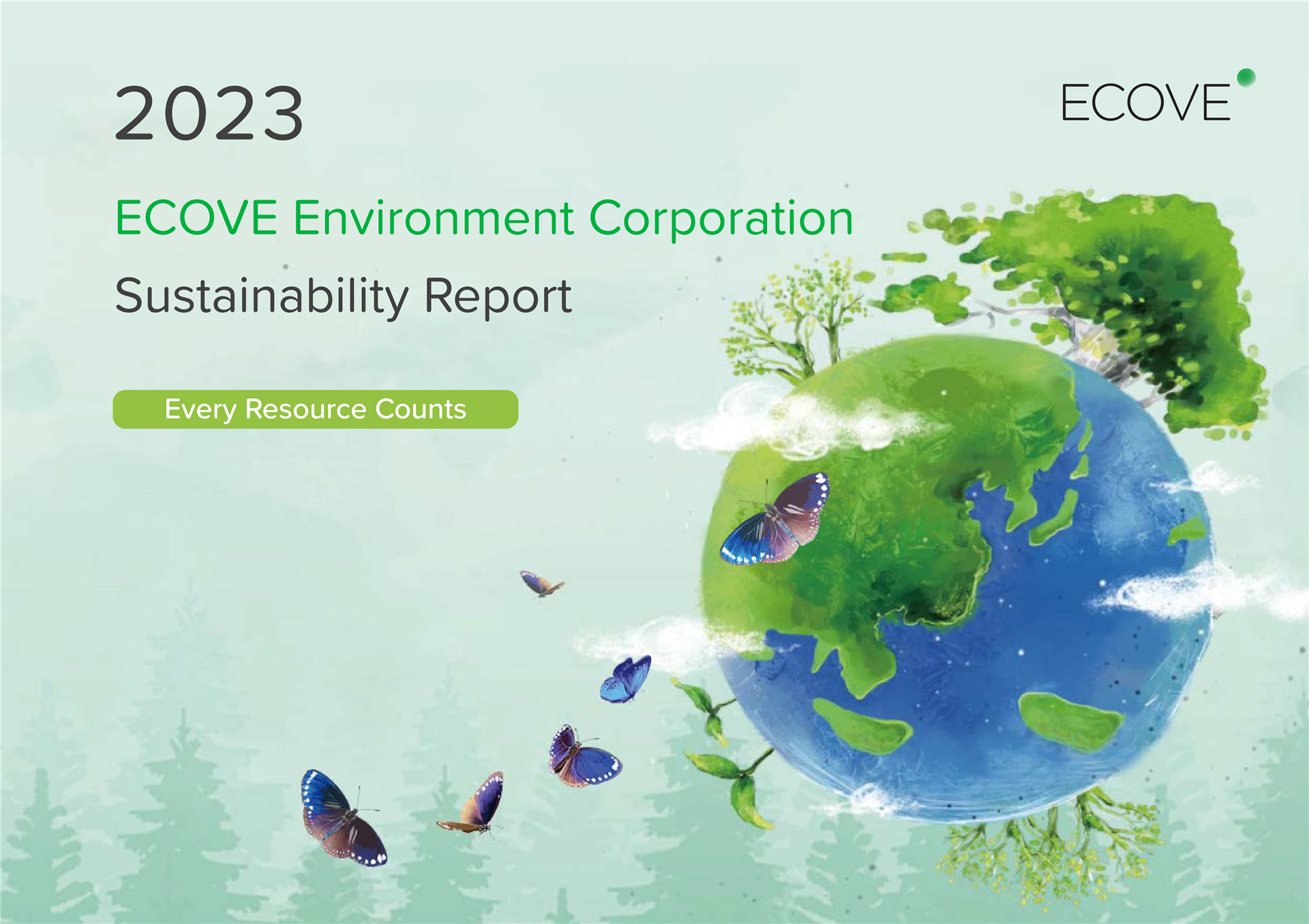 2023

ECOVE

ECOVE Environment Corporation

Sustainability Report

Every Resource Counts